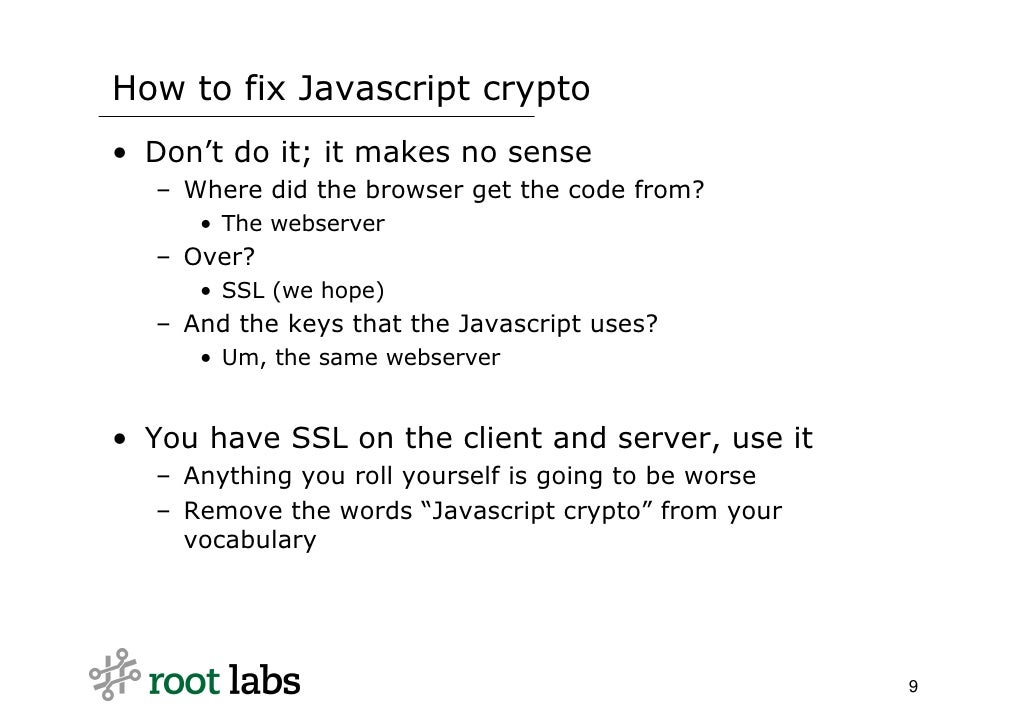 How to fix Javascript crypto

• Don’t do it; it makes no sense
  – Where did the browser get the code from?
    • The webserver
  – Over?
    • SSL (we hope)
  – And the keys that the Javascript uses?
    • Um, the same webserver

• You have SSL on the client and server, use it
  – Anything you roll yourself is going to be worse
  – Remove the words “Javascript crypto” from your vocabulary

root labs

9